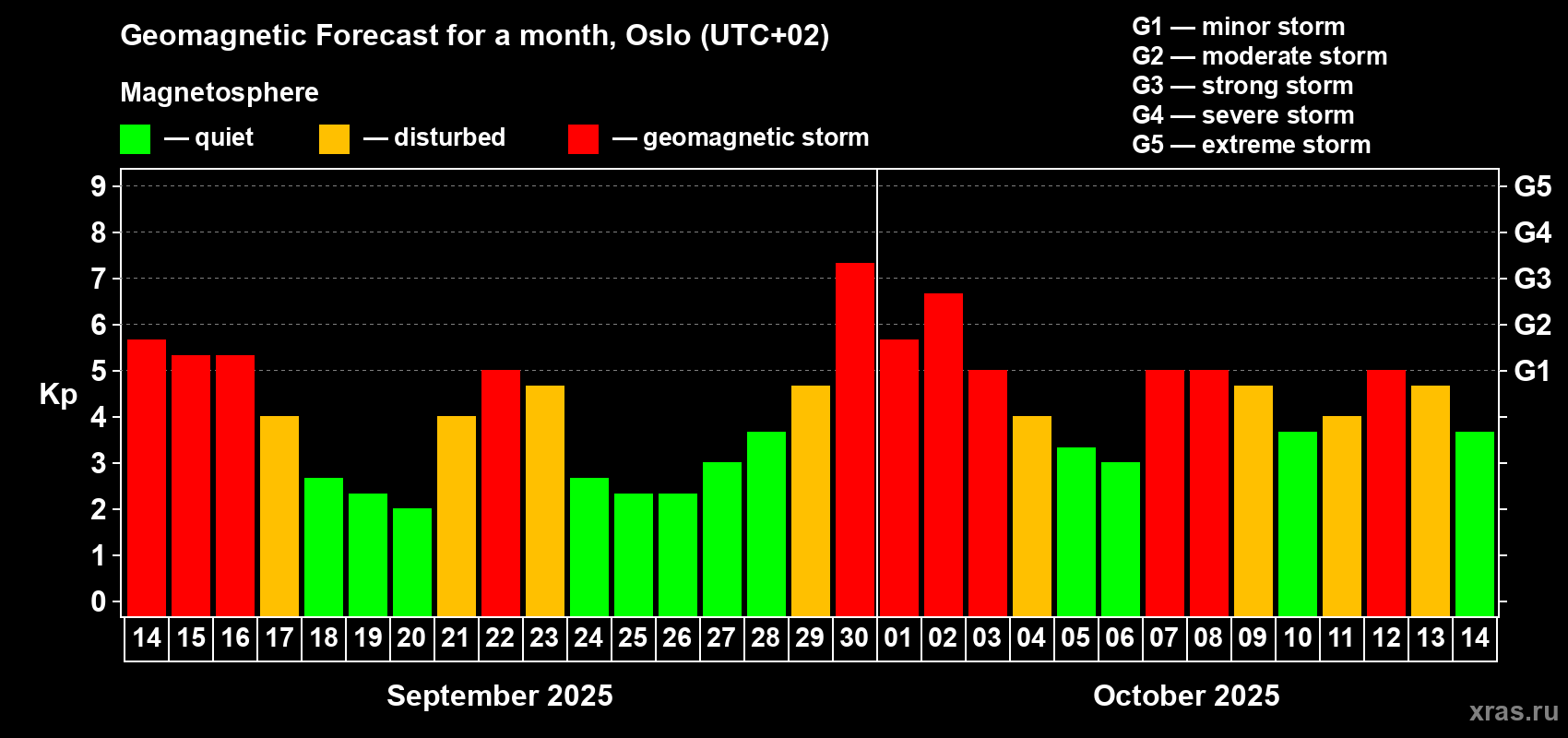 Geomagnetic Forecast for a month, Oslo (UTC+02)

Magnetosphere

— quiet — disturbed — geomagnetic storm

G1 — minor storm
G2 — moderate storm
G3 — strong storm
G4 — severe storm
G5 — extreme storm

Kp

9
8
7
6
5
4
3
2
1
0

G5
G4
G3
G2
G1

14 15 16 17 18 19 20 21 22 23 24 25 26 27 28 29 30 01 02 03 04 05 06 07 08 09 10 11 12 13 14

September 2025

October 2025

xras.ru